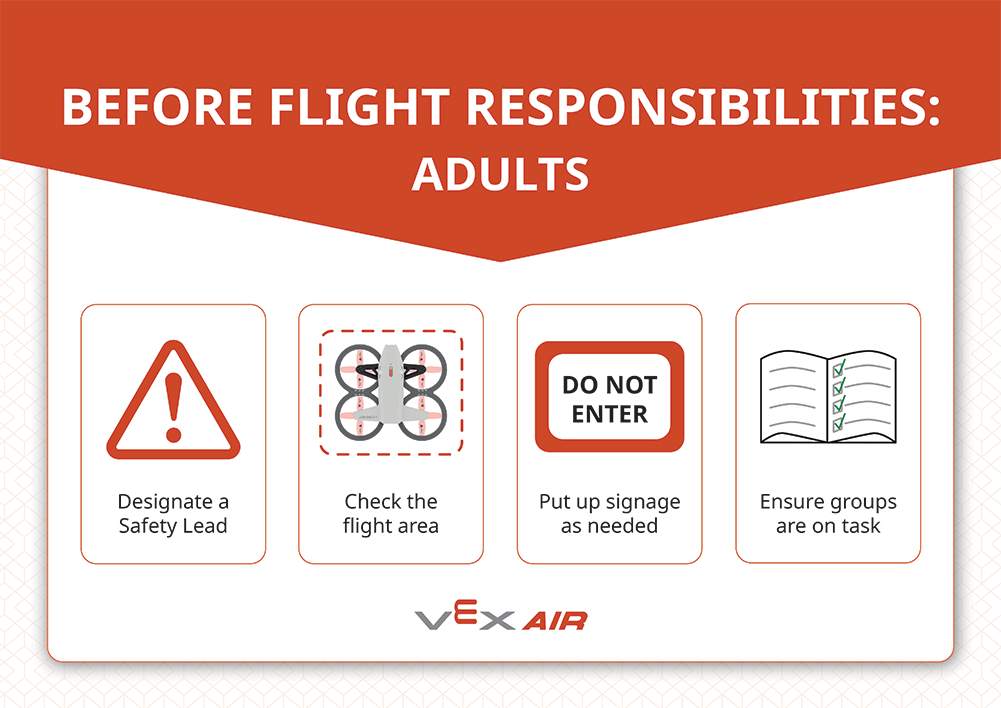 BEFORE FLIGHT RESPONSIBILITIES: ADULTS

Designate a Safety Lead

Check the flight area

DO NOT ENTER

Put up signage as needed

Ensure groups are on task

VEX AIR